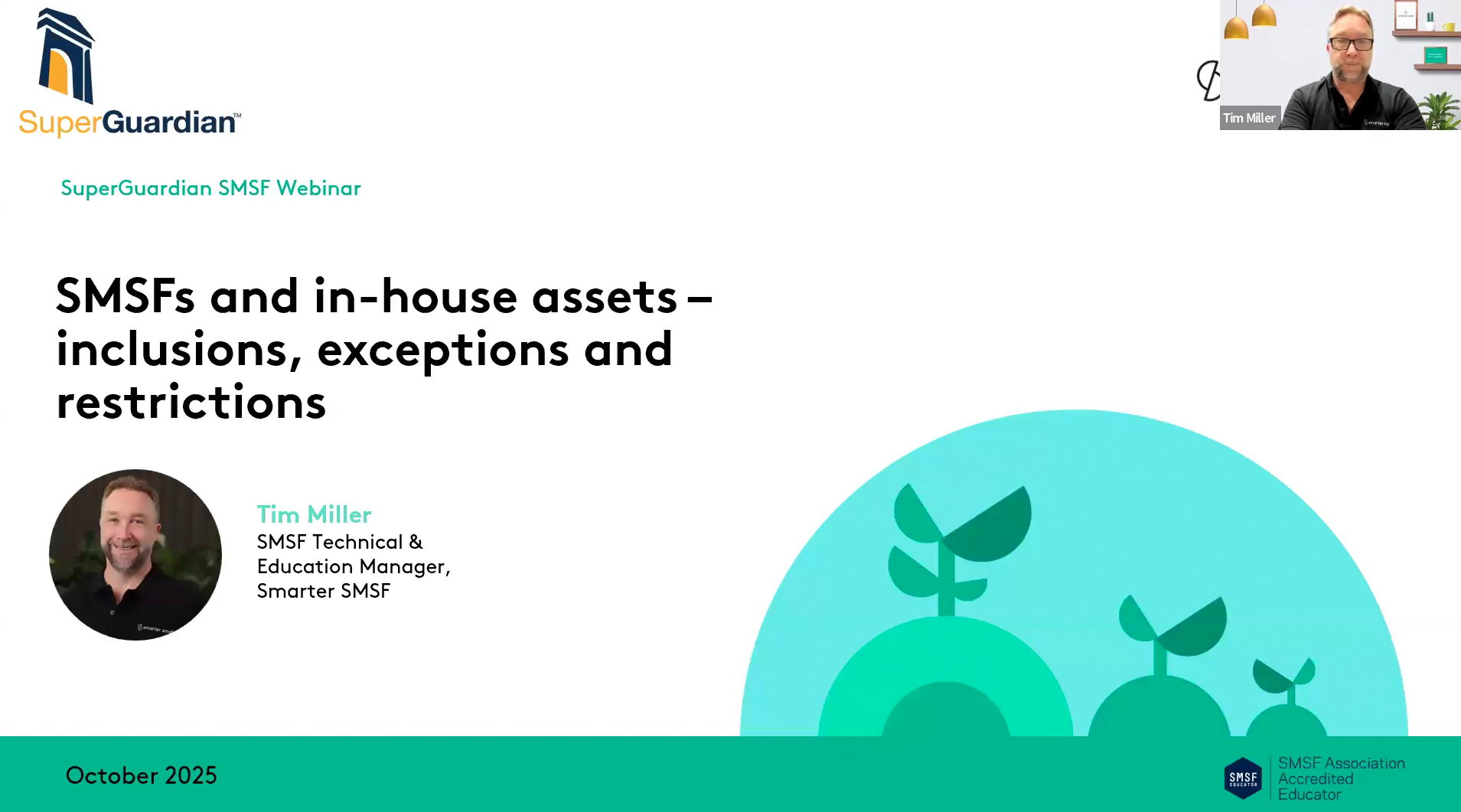 SuperGuardian™

Tim Miller

SuperGuardian SMSF Webinar

SMSFs and in-house assets – inclusions, exceptions and restrictions

Tim Miller
SMSF Technical & Education Manager, Smarter SMSF

October 2025

SMSF EDUCATOR
SMSF Association Accredited Educator